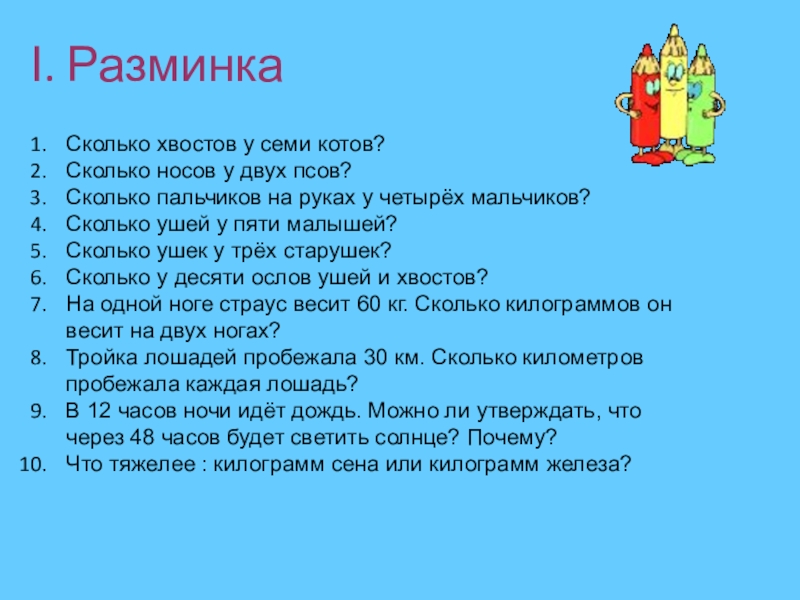 I. Разминка

1. Сколько хвостов у семи котов?
2. Сколько носов у двух псов?
3. Сколько пальчиков на руках у четырёх мальчиков?
4. Сколько ушей у пяти малышей?
5. Сколько ушек у трёх старушек?
6. Сколько у десяти ослов ушей и хвостов?
7. На одной ноге страус весит 60 кг. Сколько килограммов он весит на двух ногах?
8. Тройка лошадей пробежала 30 км. Сколько километров пробежала каждая лошадь?
9. В 12 часов ночи идёт дождь. Можно ли утверждать, что через 48 часов будет светить солнце? Почему?
10. Что тяжелее : килограмм сена или килограмм железа?